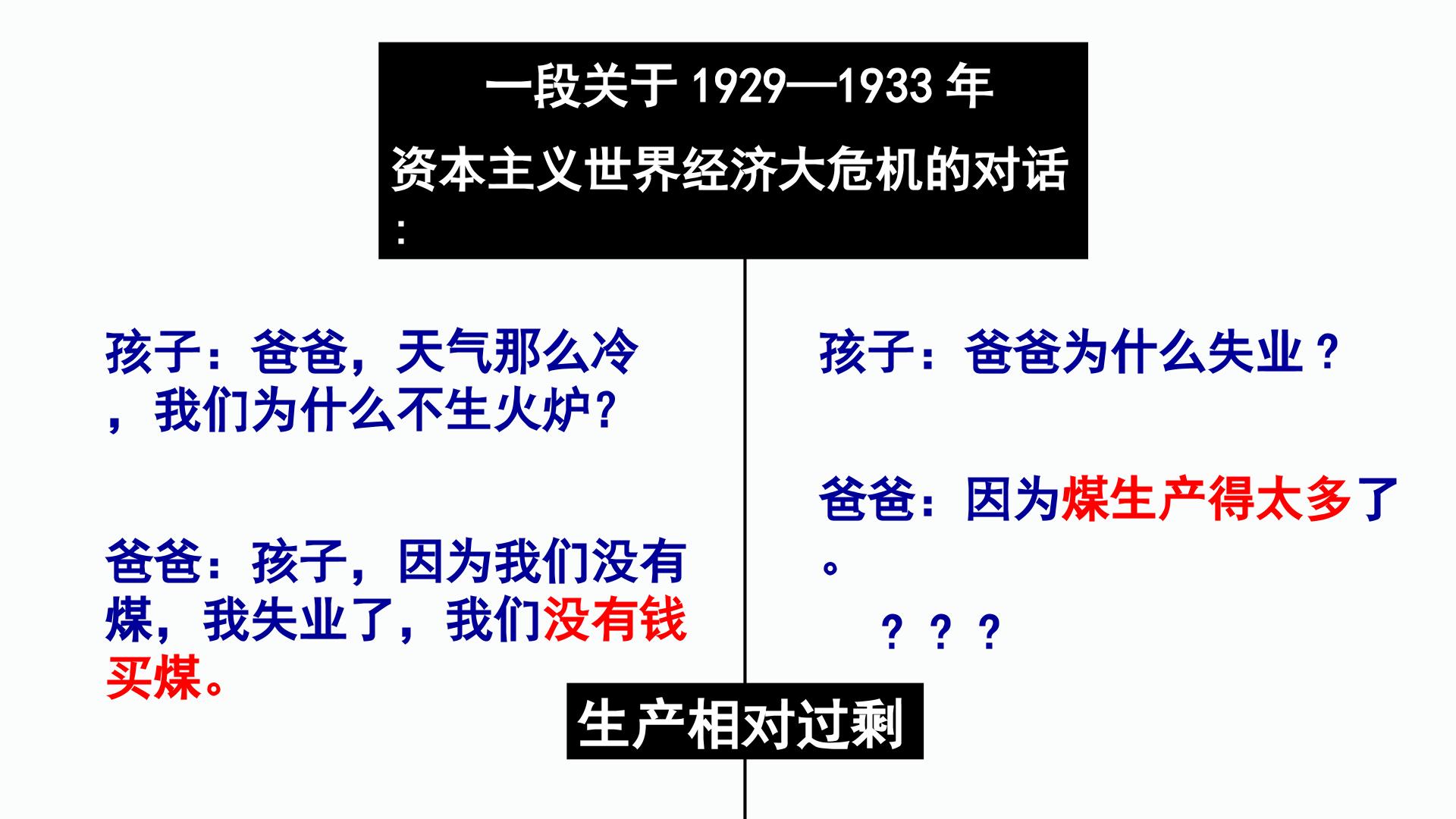 一段关于1929—1933年资本主义世界经济大危机的对话：

孩子：爸爸，天气那么冷，我们为什么不生火炉?

爸爸：孩子，因为我们没有煤，我失业了，我们没有钱买煤。

孩子：爸爸为什么失业？

爸爸：因为煤生产得太多了。

？？？

生产相对过剩